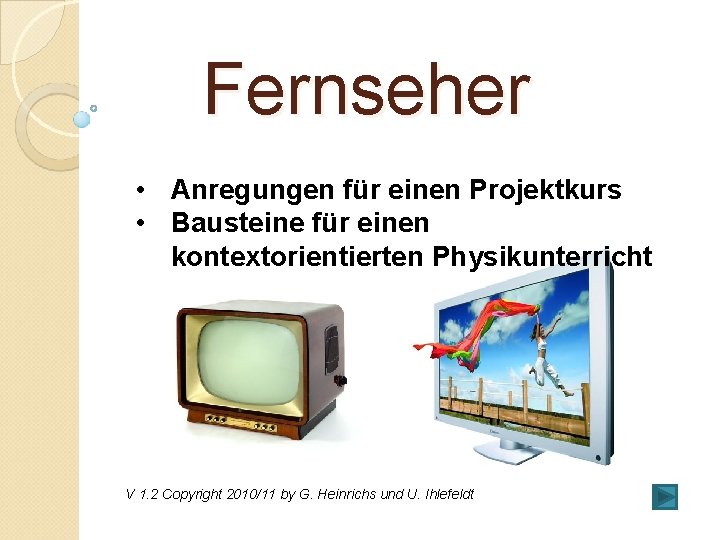 Fernseher

• Anregungen für einen Projektkurs
• Bausteine für einen kontextorientierten Physikunterricht

V 1.2 Copyright 2010/11 by G. Heinrichs und U. Ihlefeldt